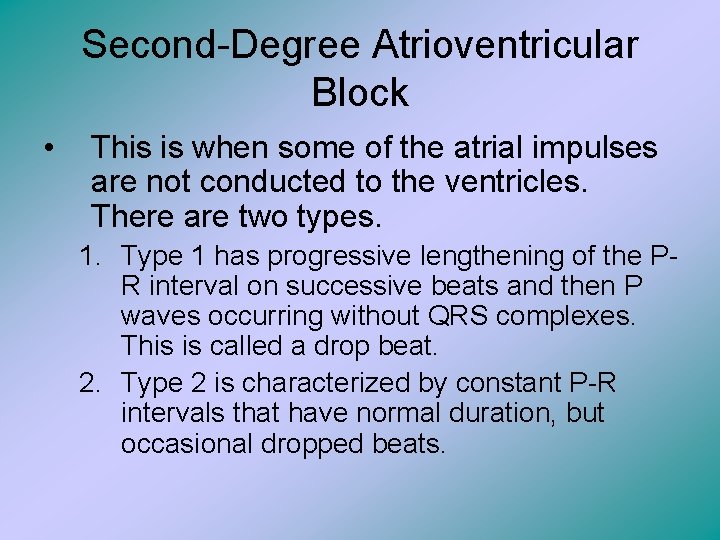 Second-Degree Atrioventricular Block

• This is when some of the atrial impulses are not conducted to the ventricles. There are two types.

1. Type 1 has progressive lengthening of the P-R interval on successive beats and then P waves occurring without QRS complexes. This is called a drop beat.

2. Type 2 is characterized by constant P-R intervals that have normal duration, but occasional dropped beats.